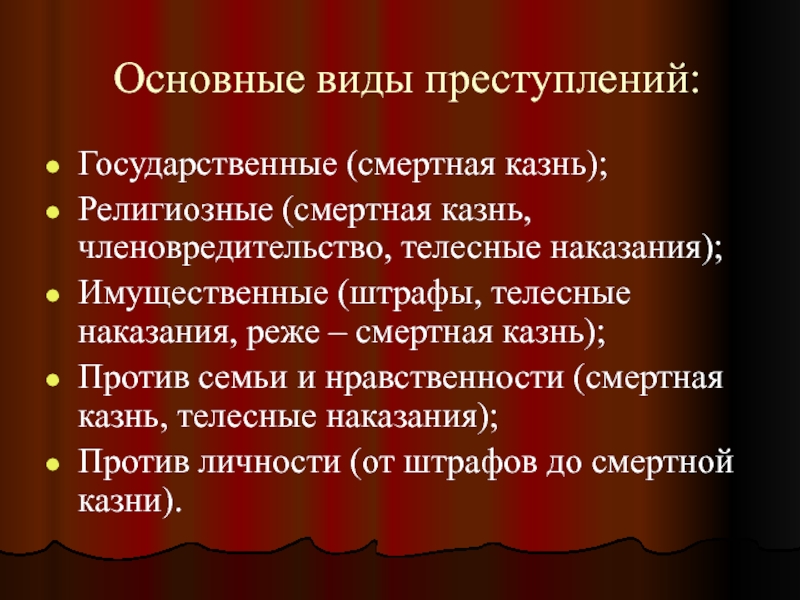 Основные виды преступлений:

- Государственные (смертная казнь);
- Религиозные (смертная казнь, членовредительство, телесные наказания);
- Имущественные (штрафы, телесные наказания, реже – смертная казнь);
- Против семьи и нравственности (смертная казнь, телесные наказания);
- Против личности (от штрафов до смертной казни).